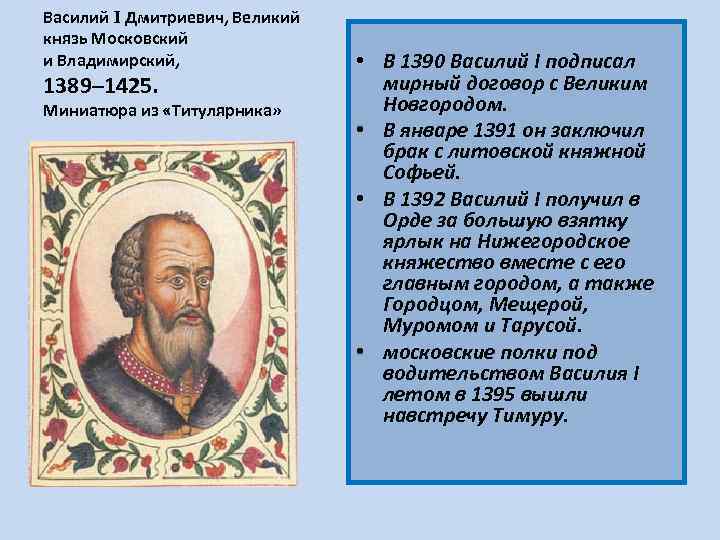 Василий I Дмитриевич, Великий князь Московский и Владимирский,
1389–1425.
Миниатюра из «Титулярника»

• В 1390 Василий I подписал мирный договор с Великим Новгородом.
• В январе 1391 он заключил брак с литовской княжной Софьей.
• В 1392 Василий I получил в Орде за большую взятку ярлык на Нижегородское княжество вместе с его главным городом, а также Городцом, Мещерой, Муромом и Тарусой.
• московские полки под водительством Василия I летом в 1395 вышли навстречу Тимуру.